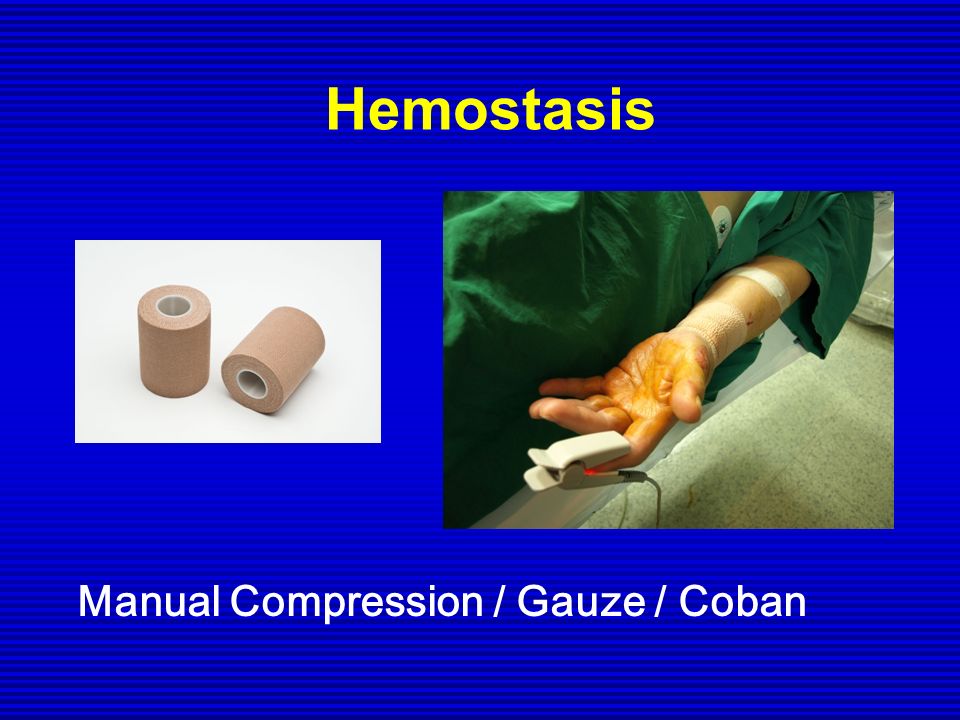 Hemostasis

Manual Compression / Gauze / Coban